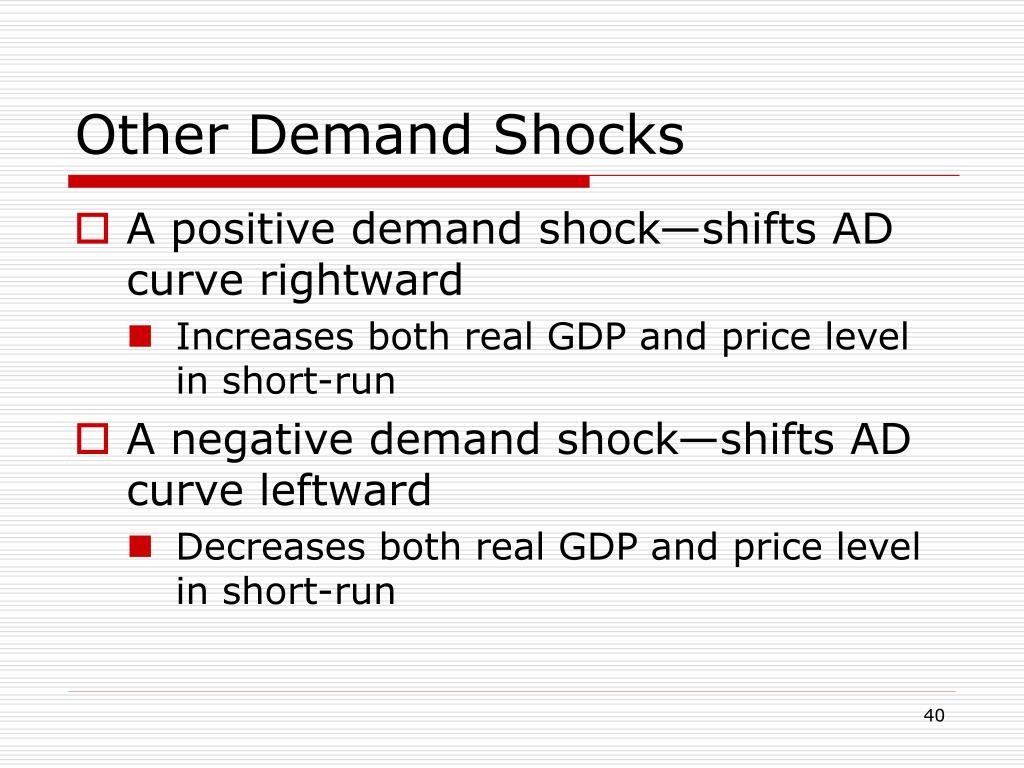 Other Demand Shocks

A positive demand shock—shifts AD curve rightward

Increases both real GDP and price level in short-run

A negative demand shock—shifts AD curve leftward

Decreases both real GDP and price level in short-run

40